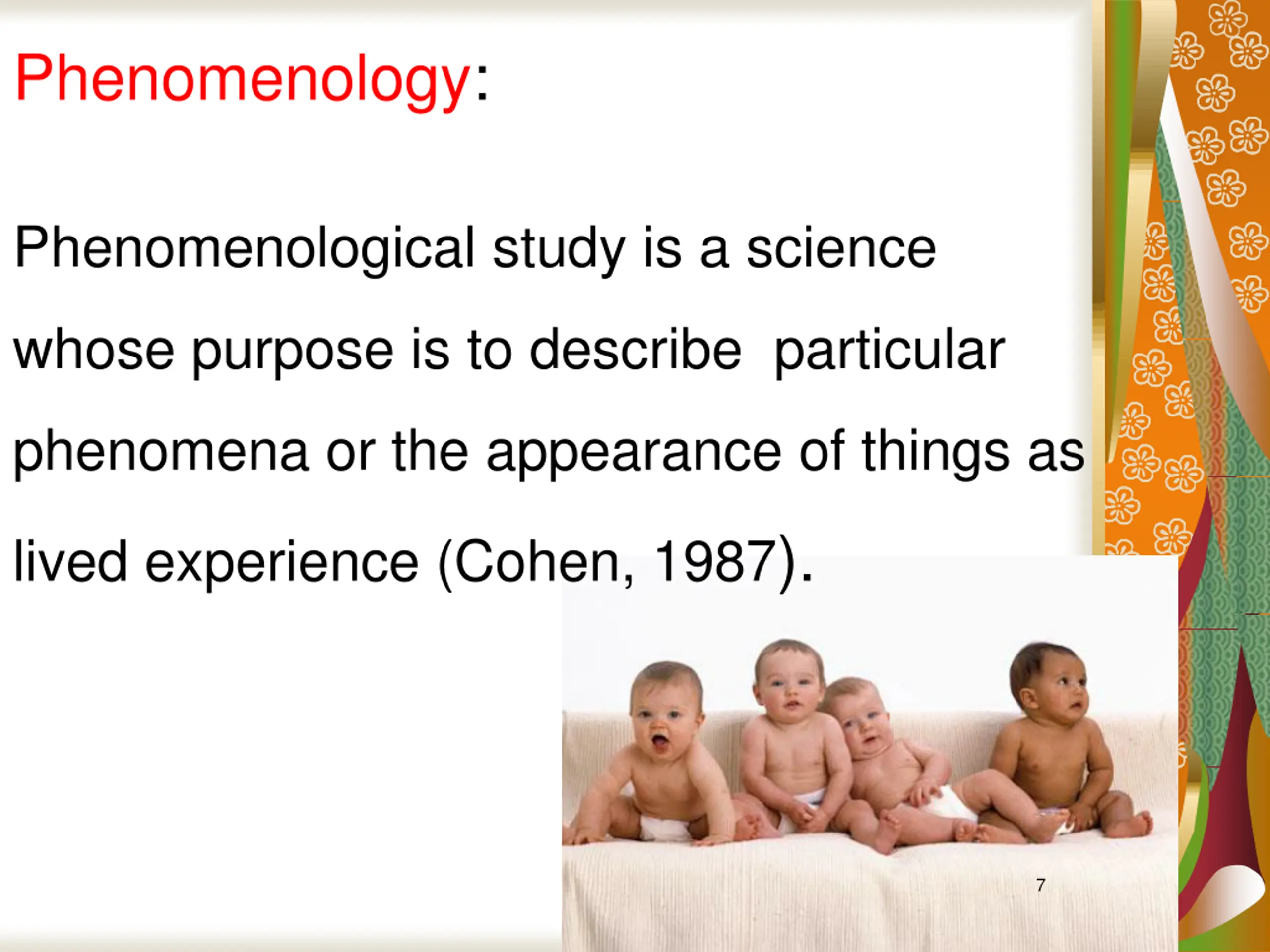 Phenomenology:

Phenomenological study is a science whose purpose is to describe particular phenomena or the appearance of things as lived experience (Cohen, 1987).

7